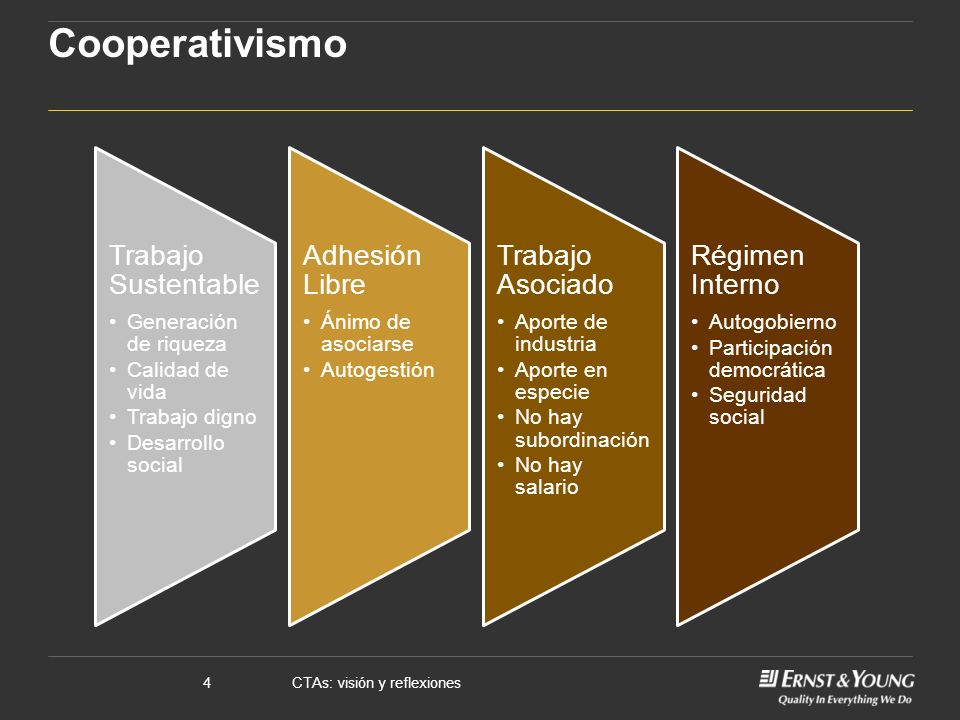 Cooperativismo

Trabajo Sustentable
• Generación de riqueza
• Calidad de vida
• Trabajo digno
• Desarrollo social

Adhesión Libre
• Ánimo de asociarse
• Autogestión

Trabajo Asociado
• Aporte de industria
• Aporte en especie
• No hay subordinación
• No hay salario

Régimen Interno
• Autogobierno
• Participación democrática
• Seguridad social

4

CTAs: visión y reflexiones

ERNST & YOUNG
Quality In Everything We Do